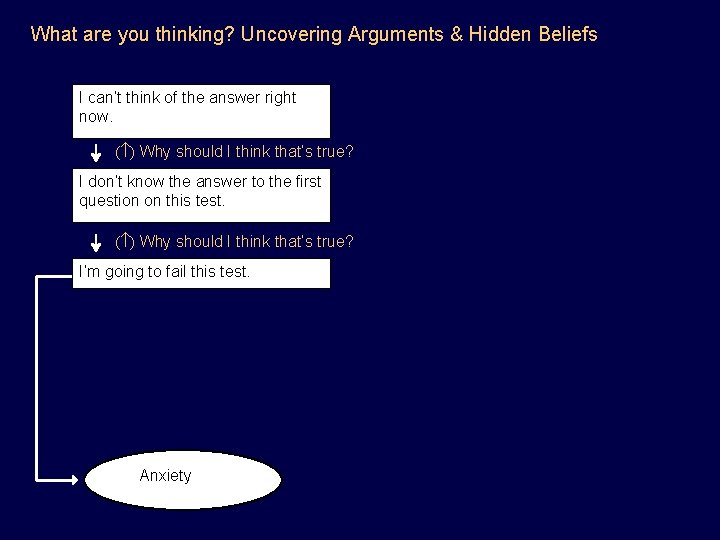 What are you thinking? Uncovering Arguments & Hidden Beliefs

I can't think of the answer right now.

(↑) Why should I think that's true?

I don't know the answer to the first question on this test.

(↑) Why should I think that's true?

I'm going to fail this test.

Anxiety